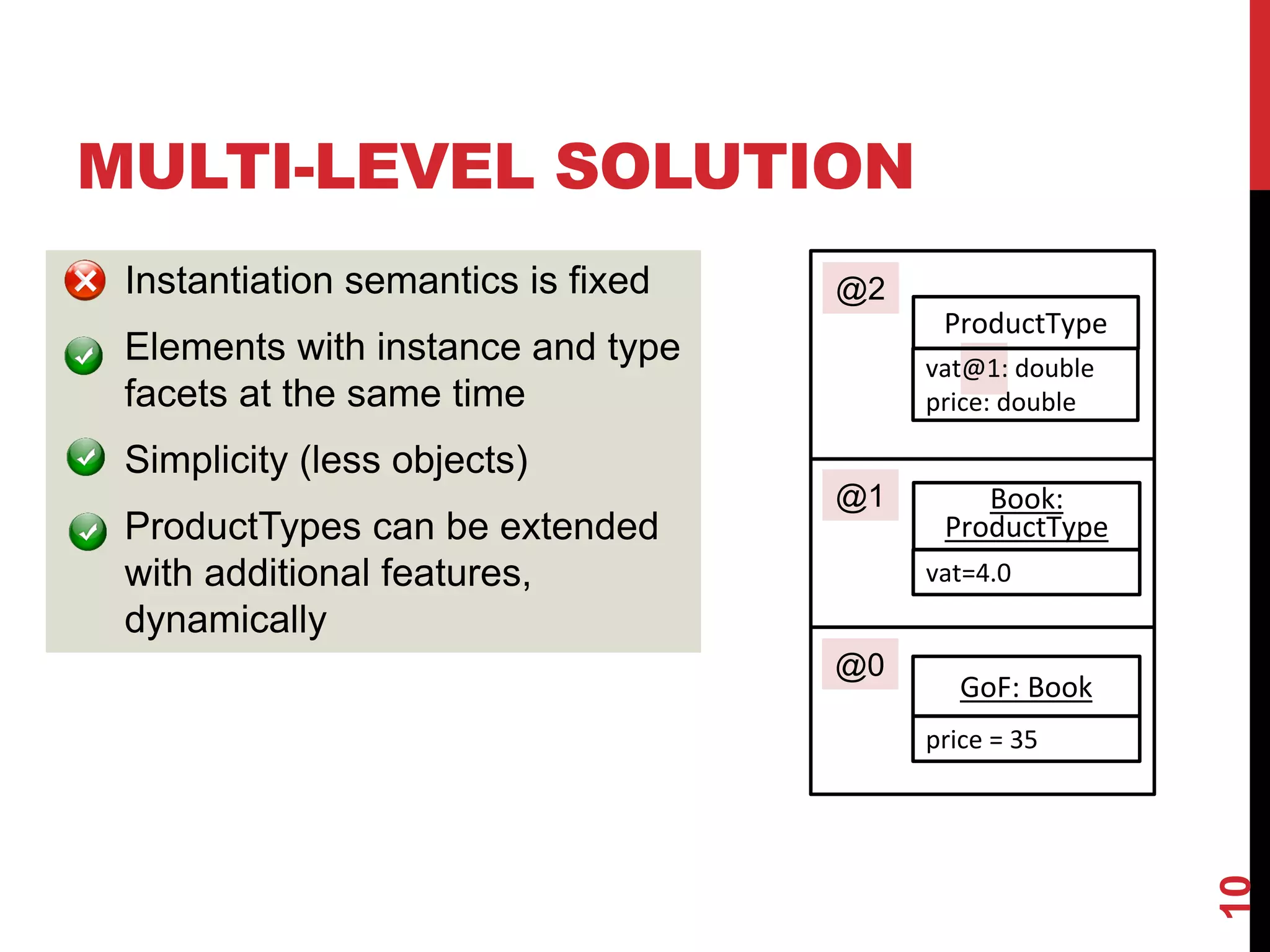 MULTI-LEVEL SOLUTION

Instantiation semantics is fixed

Elements with instance and type facets at the same time

Simplicity (less objects)

ProductTypes can be extended with additional features, dynamically

@2

ProductType

vat@1: double
price: double

@1

Book: ProductType

vat=4.0

@0

GoF: Book

price = 35

10